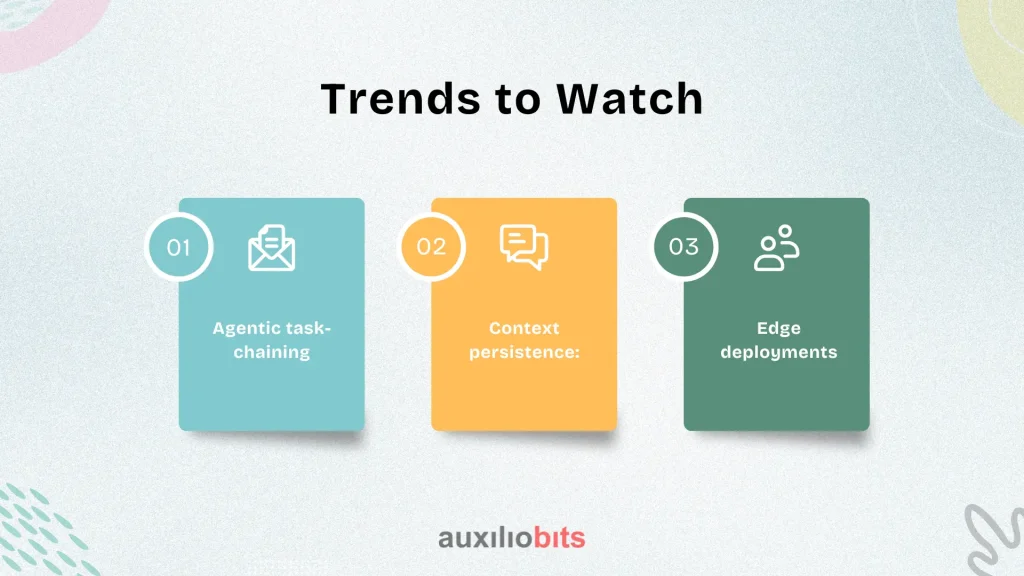 Trends to Watch

01

Agentic task-chaining

02

Context persistence:

03

Edge deployments

auxiliobits